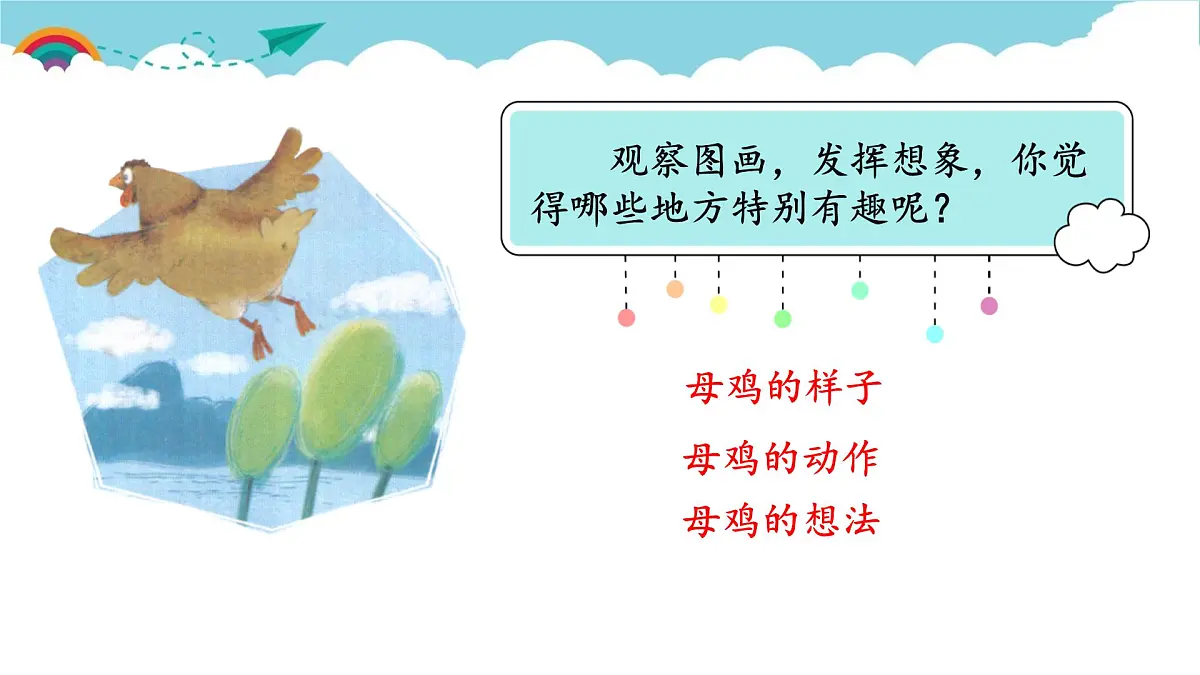 观察图画，发挥想象，你觉得哪些地方特别有趣呢？

母鸡的样子

母鸡的动作

母鸡的想法